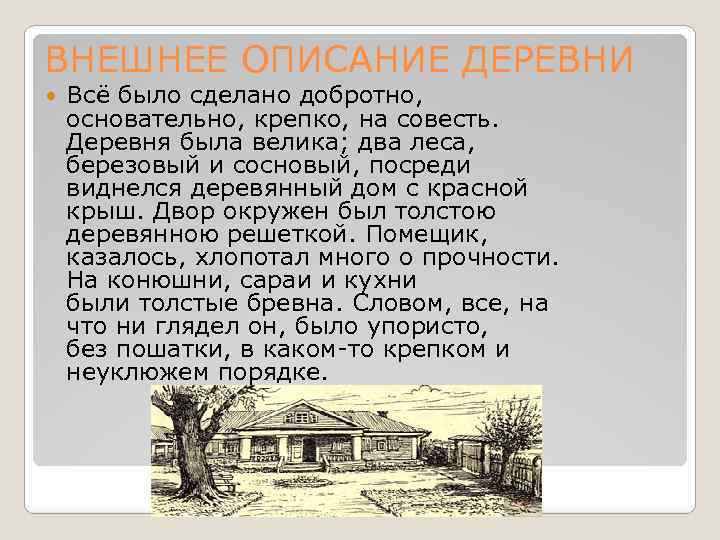 ВНЕШНЕЕ ОПИСАНИЕ ДЕРЕВНИ

Всё было сделано добротно, основательно, крепко, на совесть. Деревня была велика; два леса, березовый и сосновый, посреди виднелся деревянный дом с красной крыш. Двор окружен был толстою деревянною решеткой. Помещик, казалось, хлопотал много о прочности. На конюшни, сараи и кухни были толстые бревна. Словом, все, на что ни глядел он, было упористо, без пошатки, в каком-то крепком и неуклюжем порядке.